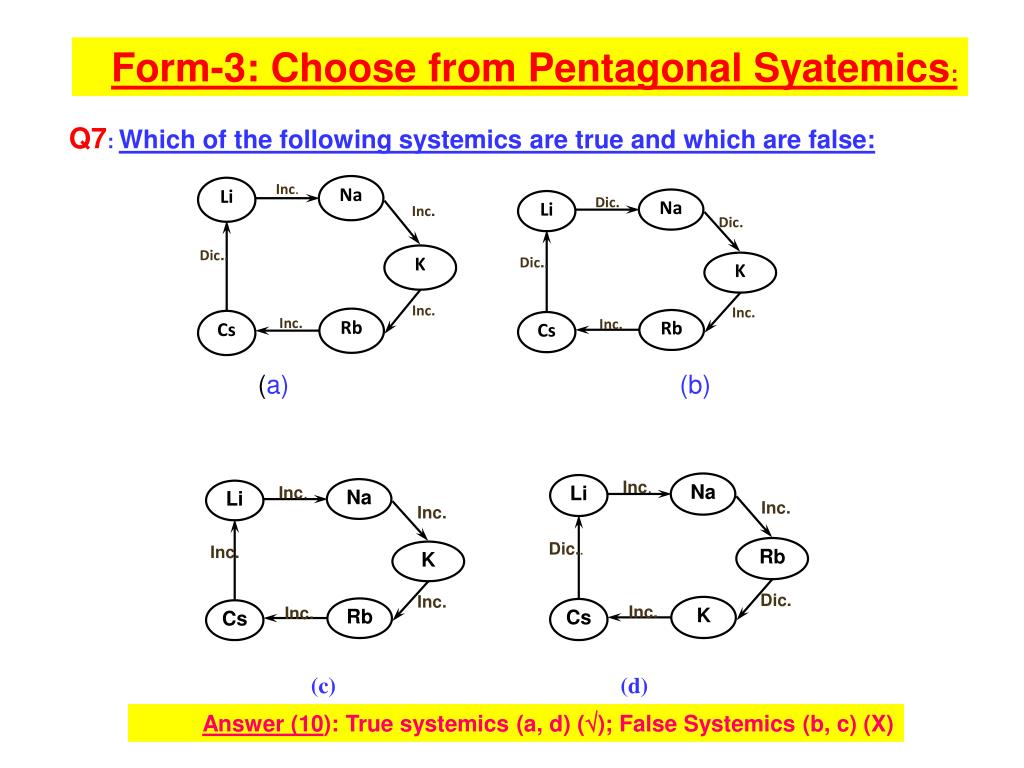 Form-3: Choose from Pentagonal Syatemics:

Q7: Which of the following systemics are true and which are false:

Li Inc. Na Inc. K Inc. Rb Inc. Cs Dic.

(a)

Li Dic. Na Dic. K Inc. Rb Inc. Cs Dic.

(b)

Li Inc. Na Inc. K Inc. Rb Inc. Cs Inc.

(c)

Li Inc. Na Inc. Rb Dic. K Inc. Cs Dic.

(d)

Answer (10): True systemics (a, d) (√); False Systemics (b, c) (X)